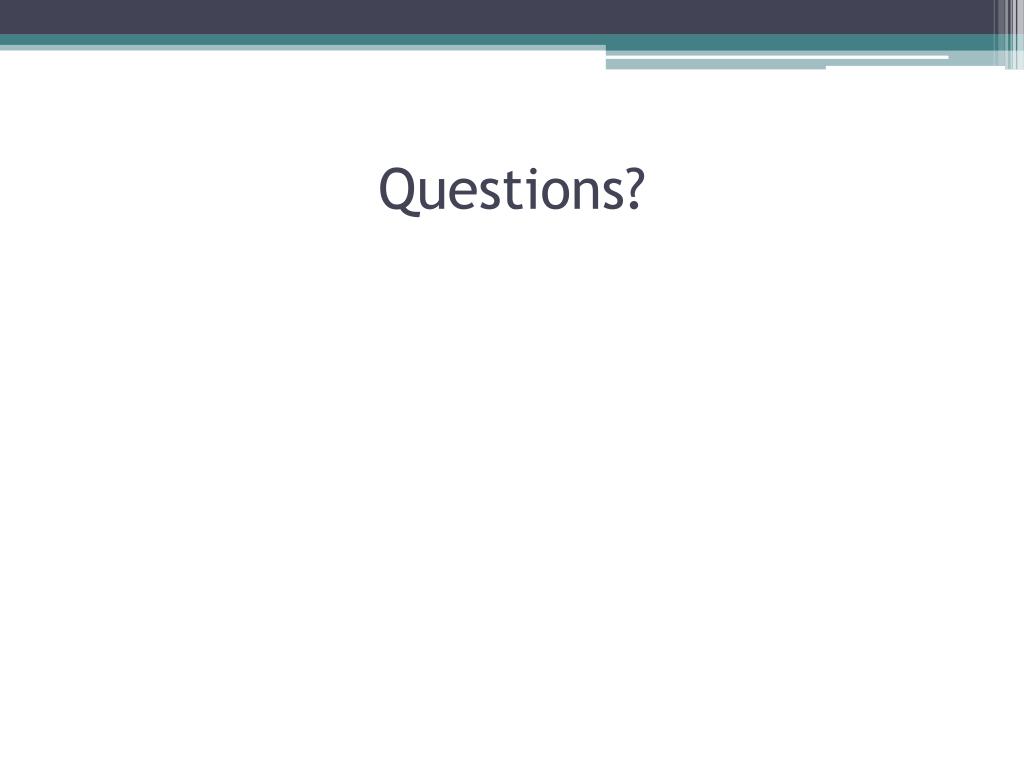 Questions?